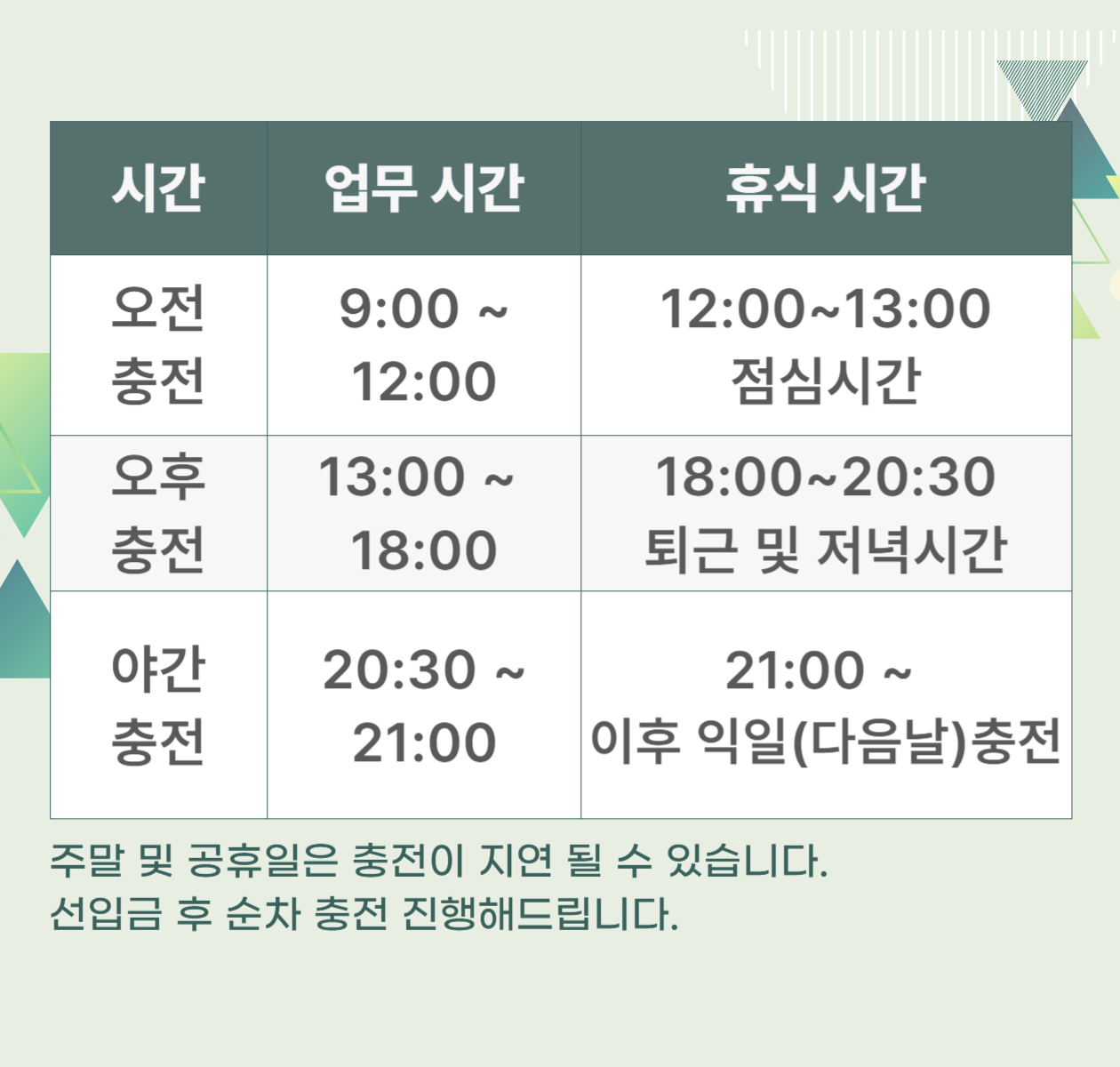 | 시간 | 업무 시간 | 휴식 시간 |
|---|---|---|
| 오전 충전 | 9:00 ~ 12:00 | 12:00~13:00 점심시간 |
| 오후 충전 | 13:00 ~ 18:00 | 18:00~20:30 퇴근 및 저녁시간 |
| 야간 충전 | 20:30 ~ 21:00 | 21:00 ~ 이후 익일(다음날)충전 |

주말 및 공휴일은 충전이 지연 될 수 있습니다.
선입금 후 순차 충전 진행해드립니다.